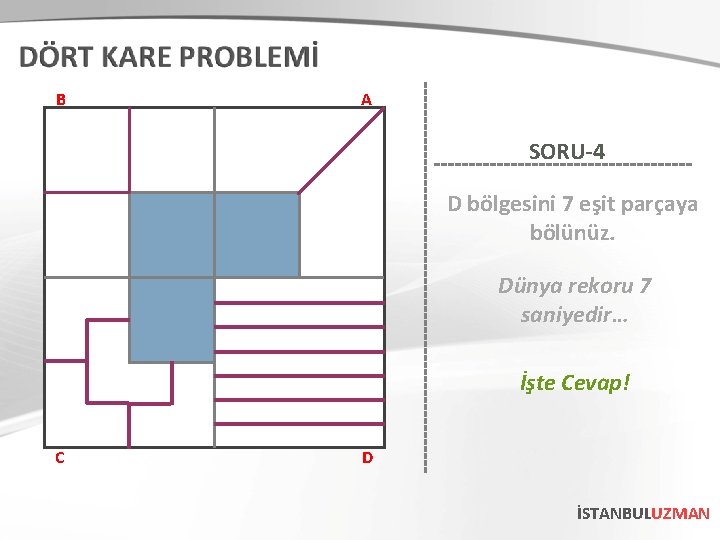 DÖRT KARE PROBLEMİ

B

A

C

D

SORU-4

D bölgesini 7 eşit parçaya bölünüz.

Dünya rekoru 7 saniyedir…

İşte Cevap!

İSTANBULUZMAN